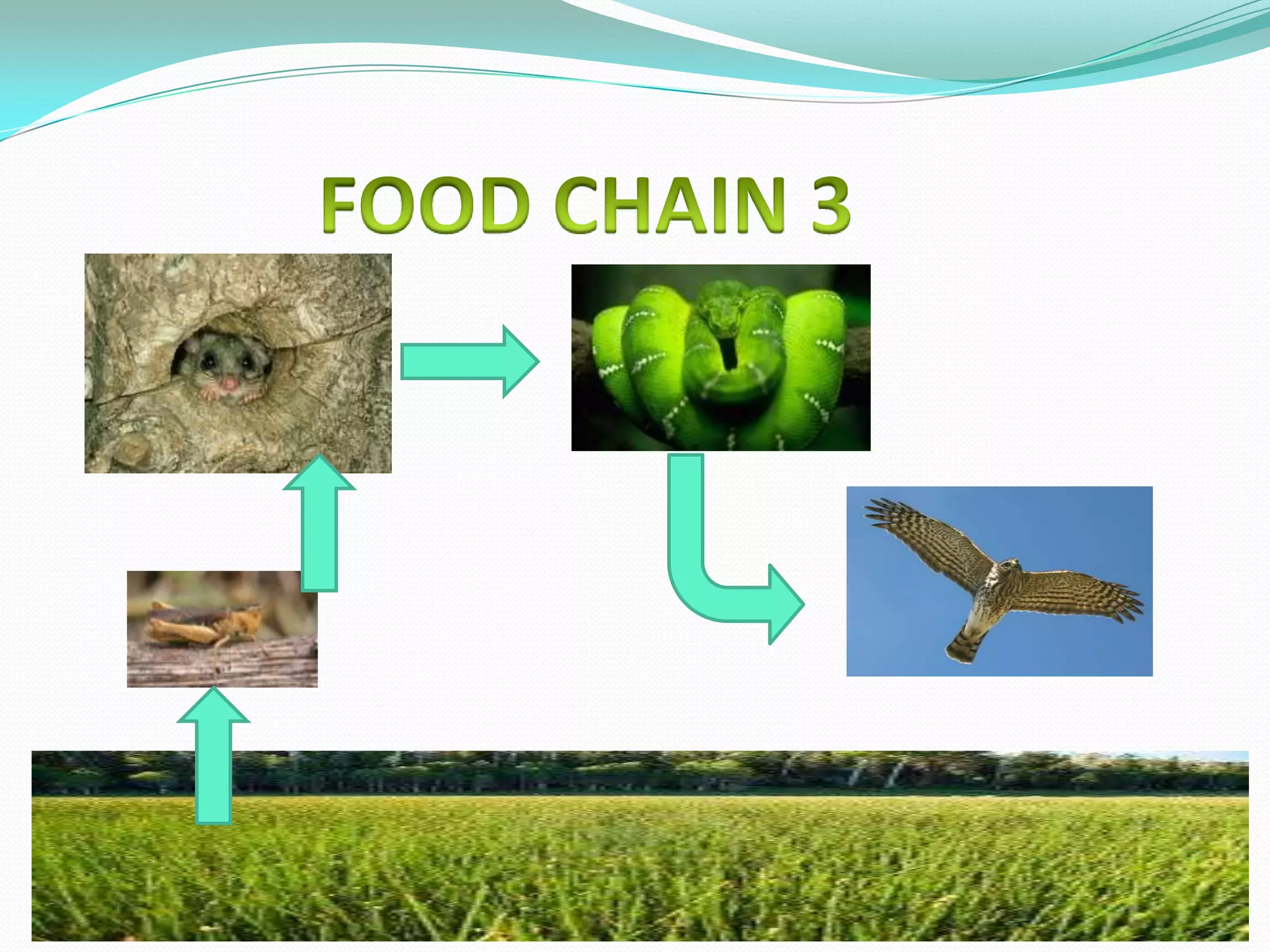 FOOD CHAIN 3